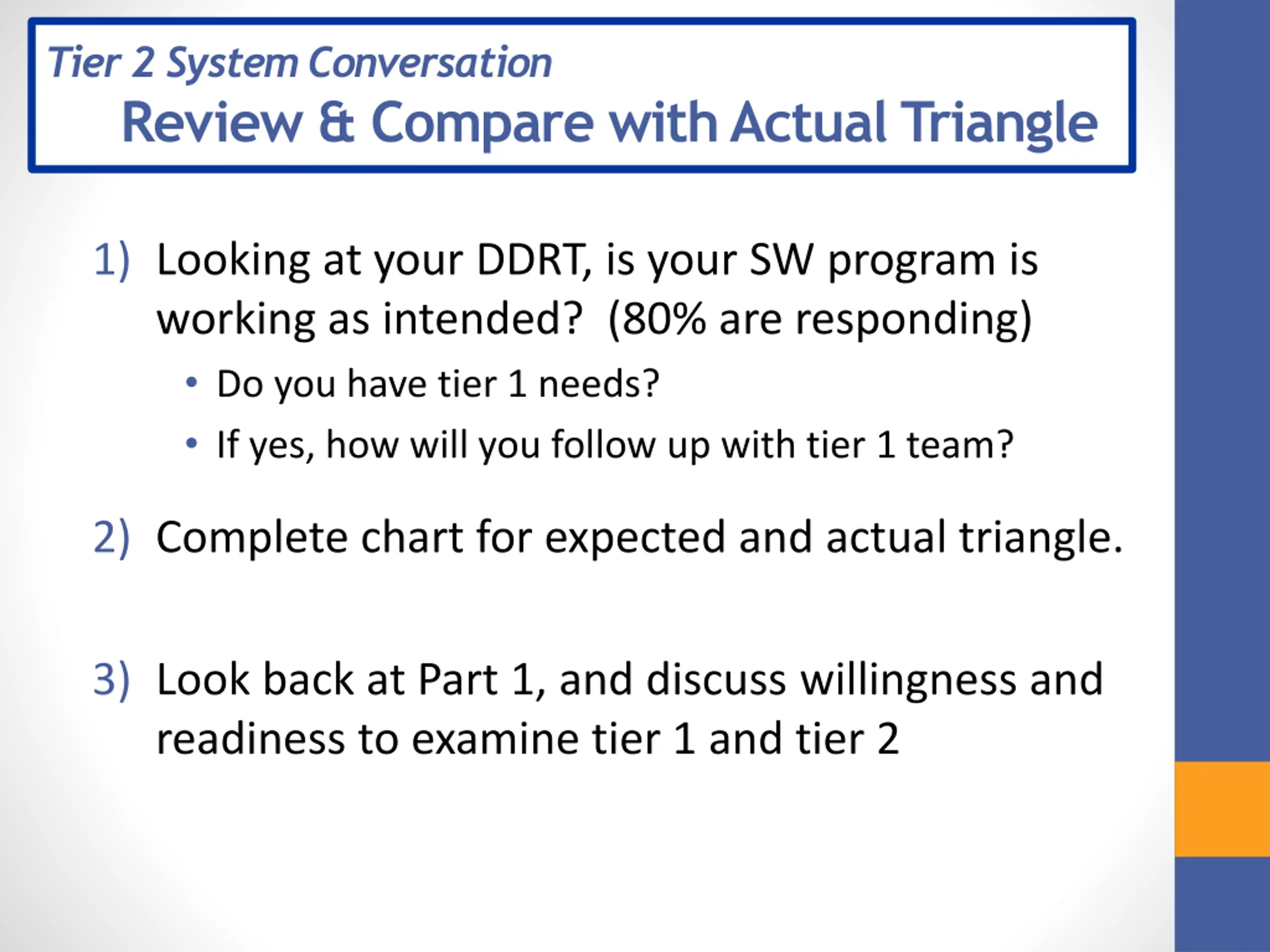 Tier 2 System Conversation
Review & Compare with Actual Triangle

1) Looking at your DDRT, is your SW program is working as intended? (80% are responding)
• Do you have tier 1 needs?
• If yes, how will you follow up with tier 1 team?

2) Complete chart for expected and actual triangle.

3) Look back at Part 1, and discuss willingness and readiness to examine tier 1 and tier 2